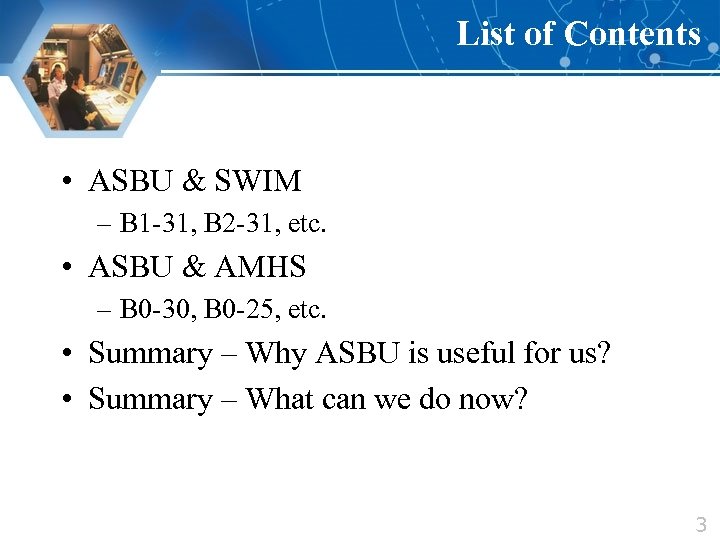 List of Contents

• ASBU & SWIM
– B1-31, B2-31, etc.
• ASBU & AMHS
– B0-30, B0-25, etc.
• Summary – Why ASBU is useful for us?
• Summary – What can we do now?

3